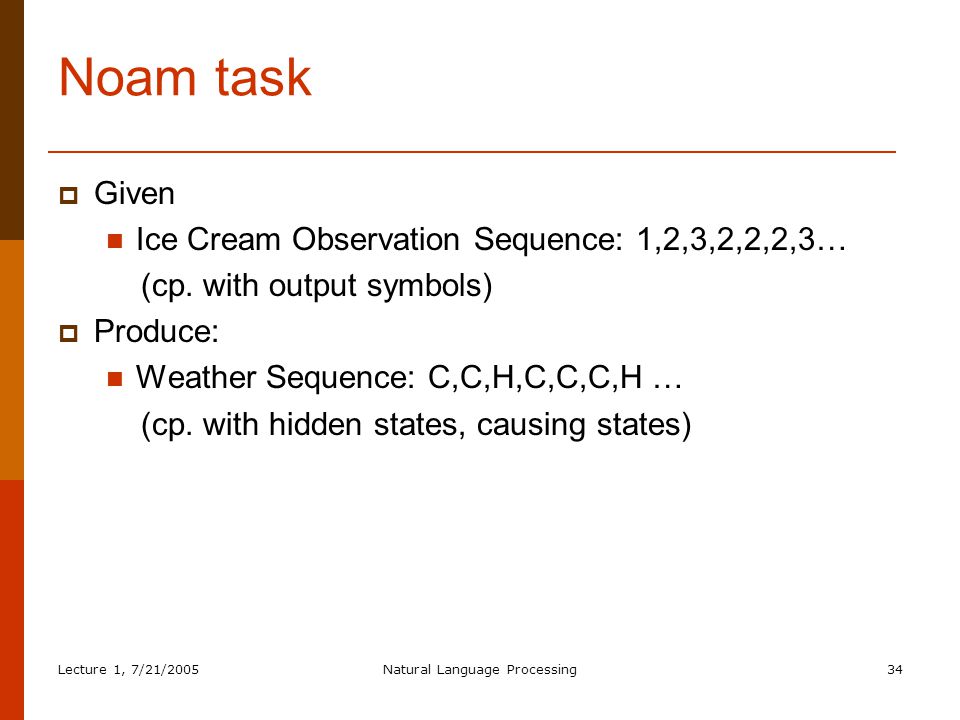 Noam task

Given

Ice Cream Observation Sequence: 1,2,3,2,2,2,3…
(cp. with output symbols)

Produce:

Weather Sequence: C,C,H,C,C,C,H …
(cp. with hidden states, causing states)

Lecture 1, 7/21/2005

Natural Language Processing

34